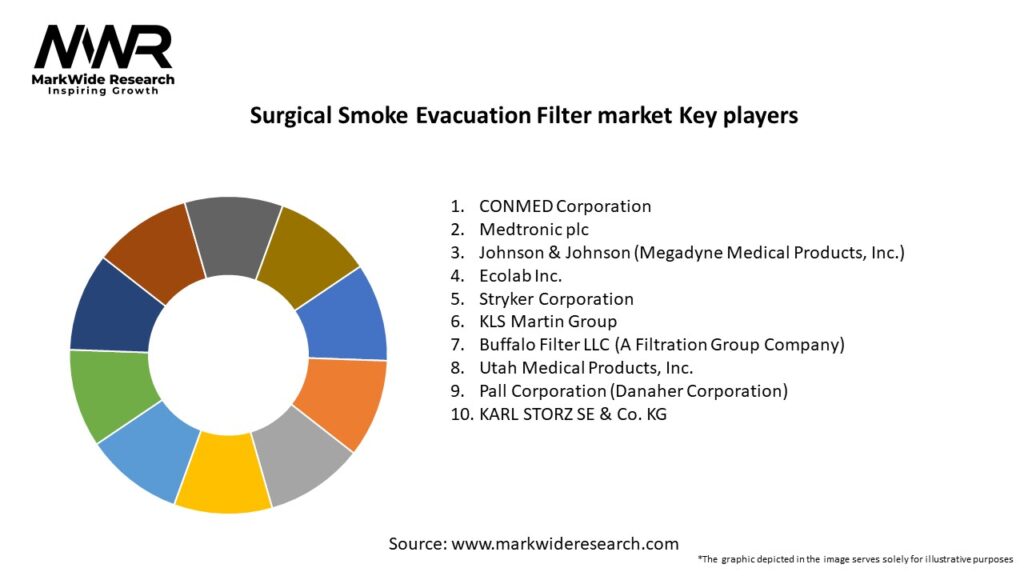 MWR
MarkWide Research
Inspiring Growth

Surgical Smoke Evacuation Filter market Key players

1. CONMED Corporation
2. Medtronic plc
3. Johnson & Johnson (Megadyne Medical Products, Inc.)
4. Ecolab Inc.
5. Stryker Corporation
6. KLS Martin Group
7. Buffalo Filter LLC (A Filtration Group Company)
8. Utah Medical Products, Inc.
9. Pall Corporation (Danaher Corporation)
10. KARL STORZ SE & Co. KG

Source: www.markwideresearch.com

*The graphic depicted in the image serves solely for illustrative purposes